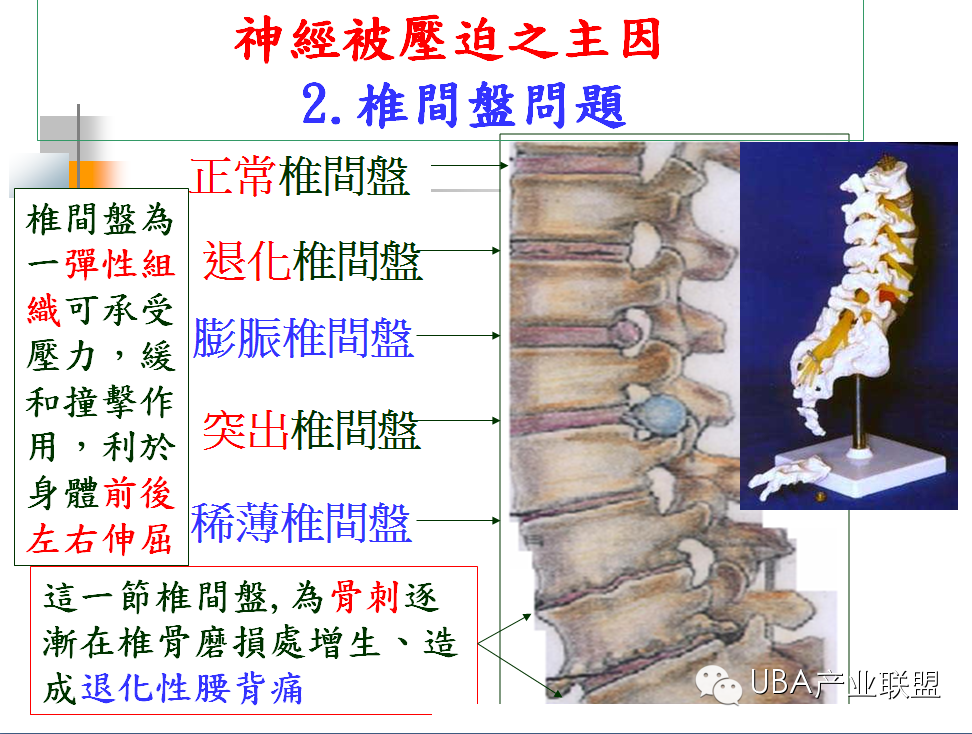 神經被壓迫之主因
2.椎間盤問題

椎間盤為一彈性組織可承受壓力，緩和撞擊作用，利於身體前後左右伸屈

正常椎間盤
退化椎間盤
膨脹椎間盤
突出椎間盤
稀薄椎間盤

這一節椎間盤,為骨刺逐漸在椎骨磨損處增生、造成退化性腰背痛

UBA产业联盟